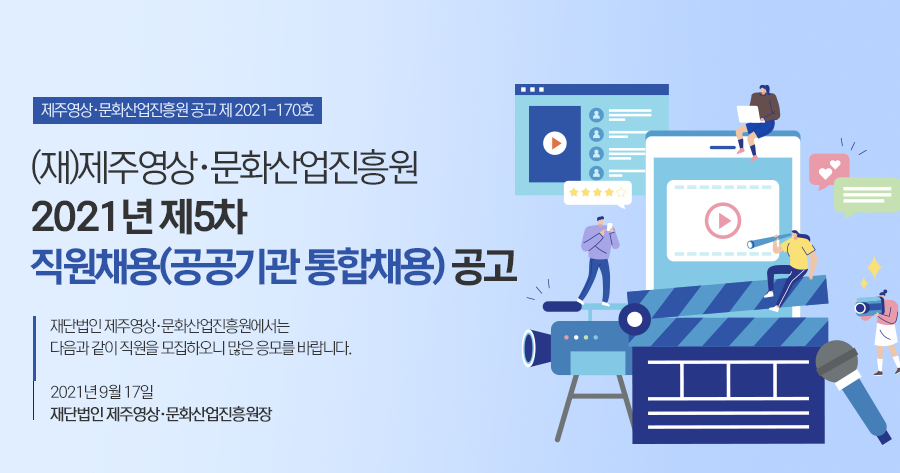 제주영상·문화산업진흥원 공고 제 2021-170호

(재)제주영상·문화산업진흥원
2021년 제5차
직원채용(공공기관 통합채용) 공고

재단법인 제주영상·문화산업진흥원에서는
다음과 같이 직원을 모집하오니 많은 응모를 바랍니다.

2021년 9월 17일
재단법인 제주영상·문화산업진흥원장